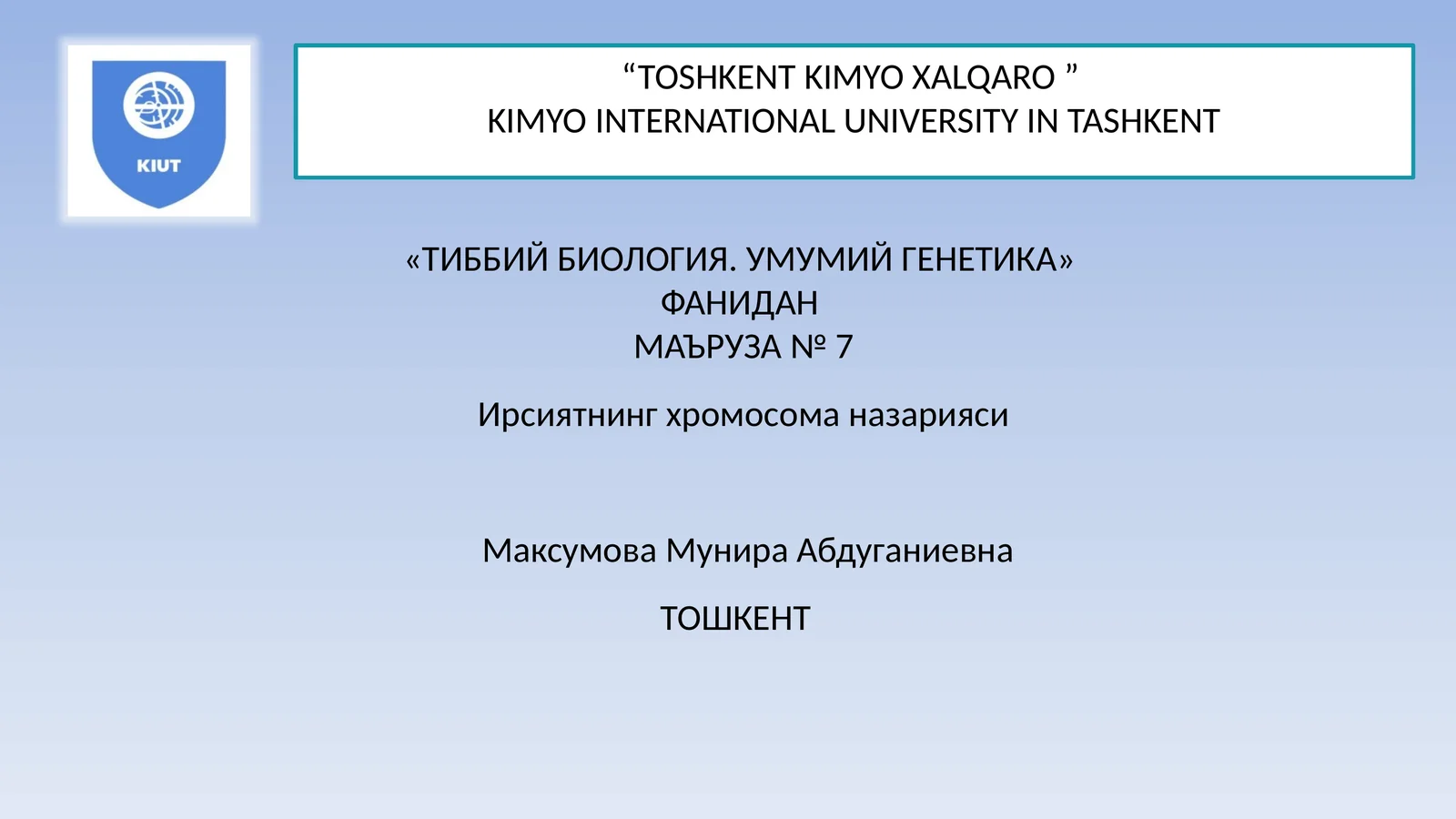 KIUT

“TOSHKENT KIMYO XALQARO ”
KIMYO INTERNATIONAL UNIVERSITY IN TASHKENT

«ТИББИЙ БИОЛОГИЯ. УМУМИЙ ГЕНЕТИКА»
ФАНИДАН
МАЪРУЗА № 7

Ирсиятнинг хромосома назарияси

Максумова Мунира Абдуганиевна

ТОШКЕНТ